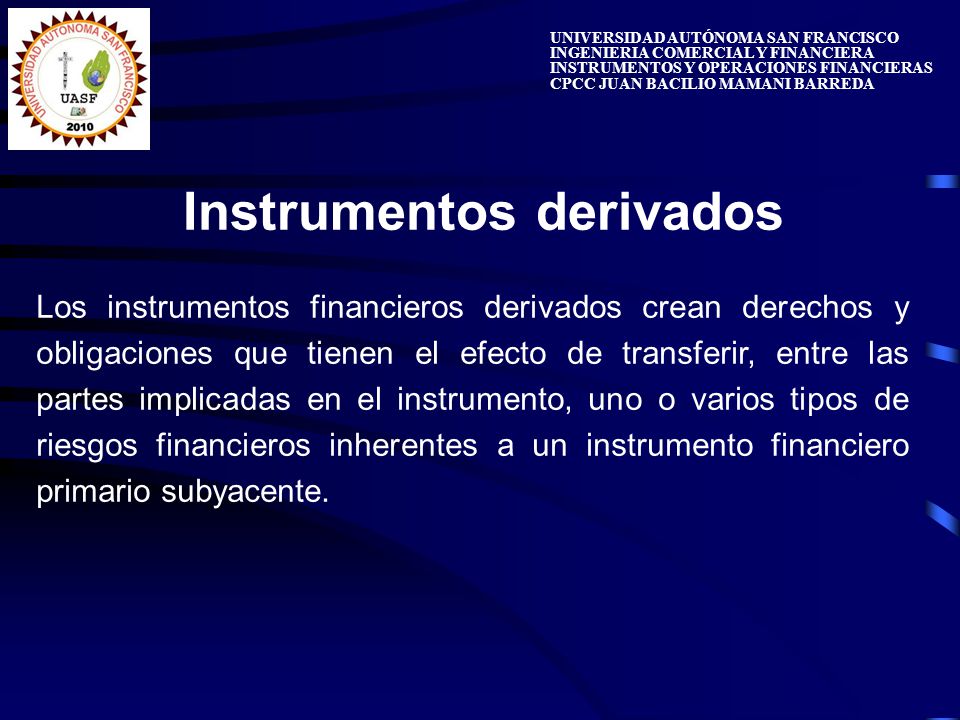 UNIVERSIDAD AUTONOMA SAN FRANCISCO
UASF
2010

UNIVERSIDAD AUTÓNOMA SAN FRANCISCO
INGENIERIA COMERCIAL Y FINANCIERA
INSTRUMENTOS Y OPERACIONES FINANCIERAS
CPCC JUAN BACILIO MAMANI BARREDA

Instrumentos derivados

Los instrumentos financieros derivados crean derechos y obligaciones que tienen el efecto de transferir, entre las partes implicadas en el instrumento, uno o varios tipos de riesgos financieros inherentes a un instrumento financiero primario subyacente.